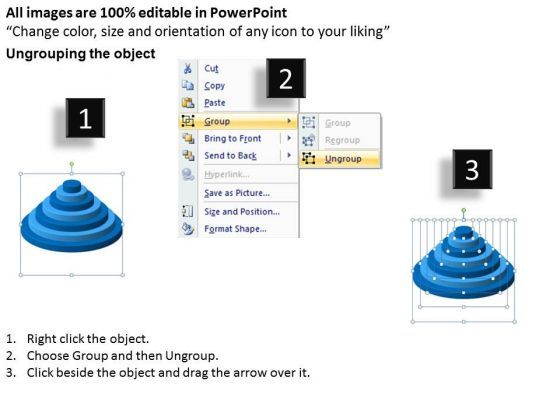 All images are 100% editable in PowerPoint
“Change color, size and orientation of any icon to your liking”
Ungrouping the object

1

Cut
Copy
Paste
Group
Bring to Front
Send to Back
Hyperlink...
Save as Picture...
Size and Position...
Format Shape...

2

Group
Regroup
Ungroup

3

1. Right click the object.
2. Choose Group and then Ungroup.
3. Click beside the object and drag the arrow over it.